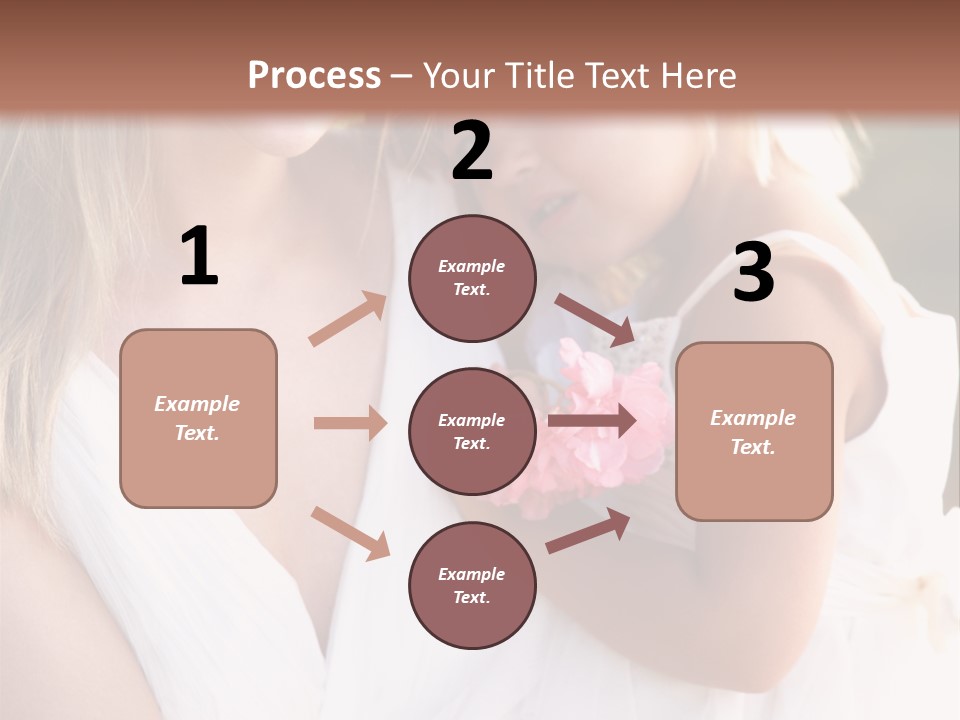 Process – Your Title Text Here

1

Example Text.

2

Example Text.

Example Text.

Example Text.

3

Example Text.